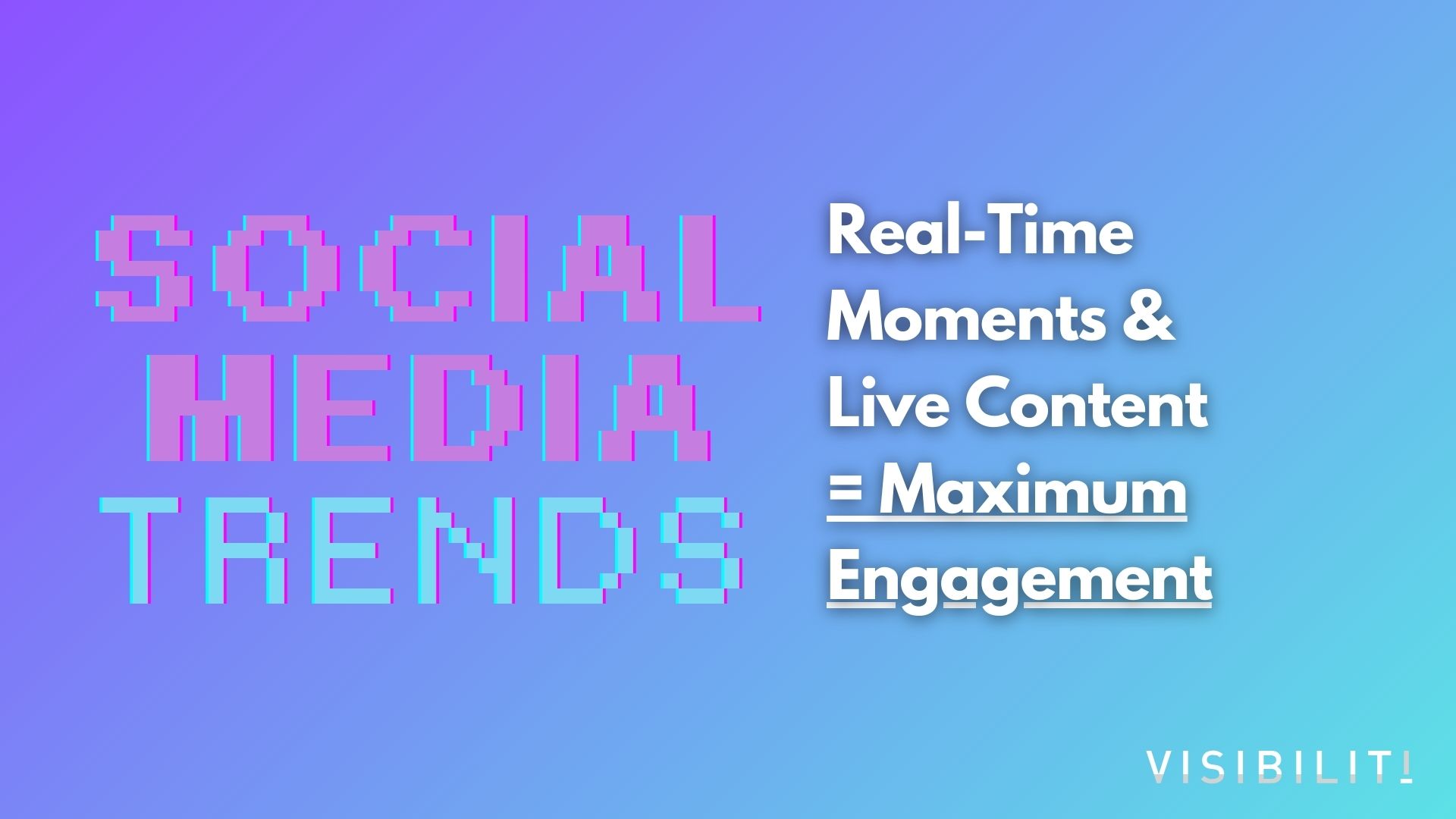 SOCIAL MEDIA TRENDS

Real-Time Moments & Live Content = Maximum Engagement

VISIBILIT!